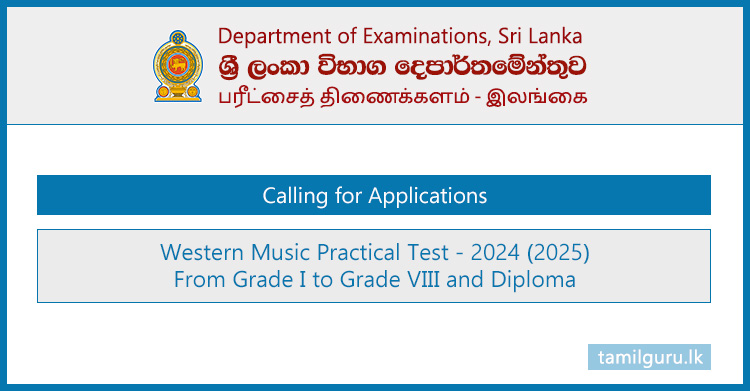 Department of Examinations, Sri Lanka
ශ්‍රී ලංකා විභාග දෙපාර්තමේන්තුව
பரீட்சைத் திணைக்களம் - இலங்கை

Calling for Applications

Western Music Practical Test - 2024 (2025)
From Grade I to Grade VIII and Diploma

tamilguru.lk